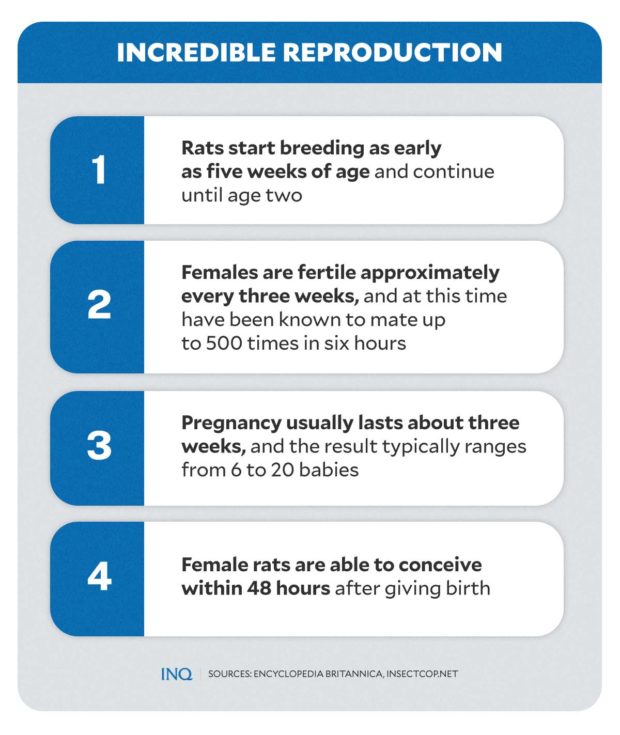 INCREDIBLE REPRODUCTION

1
Rats start breeding as early as five weeks of age and continue until age two

2
Females are fertile approximately every three weeks, and at this time have been known to mate up to 500 times in six hours

3
Pregnancy usually lasts about three weeks, and the result typically ranges from 6 to 20 babies

4
Female rats are able to conceive within 48 hours after giving birth

INQ SOURCES: ENCYCLOPEDIA BRITANNICA, INSECTCOP.NET